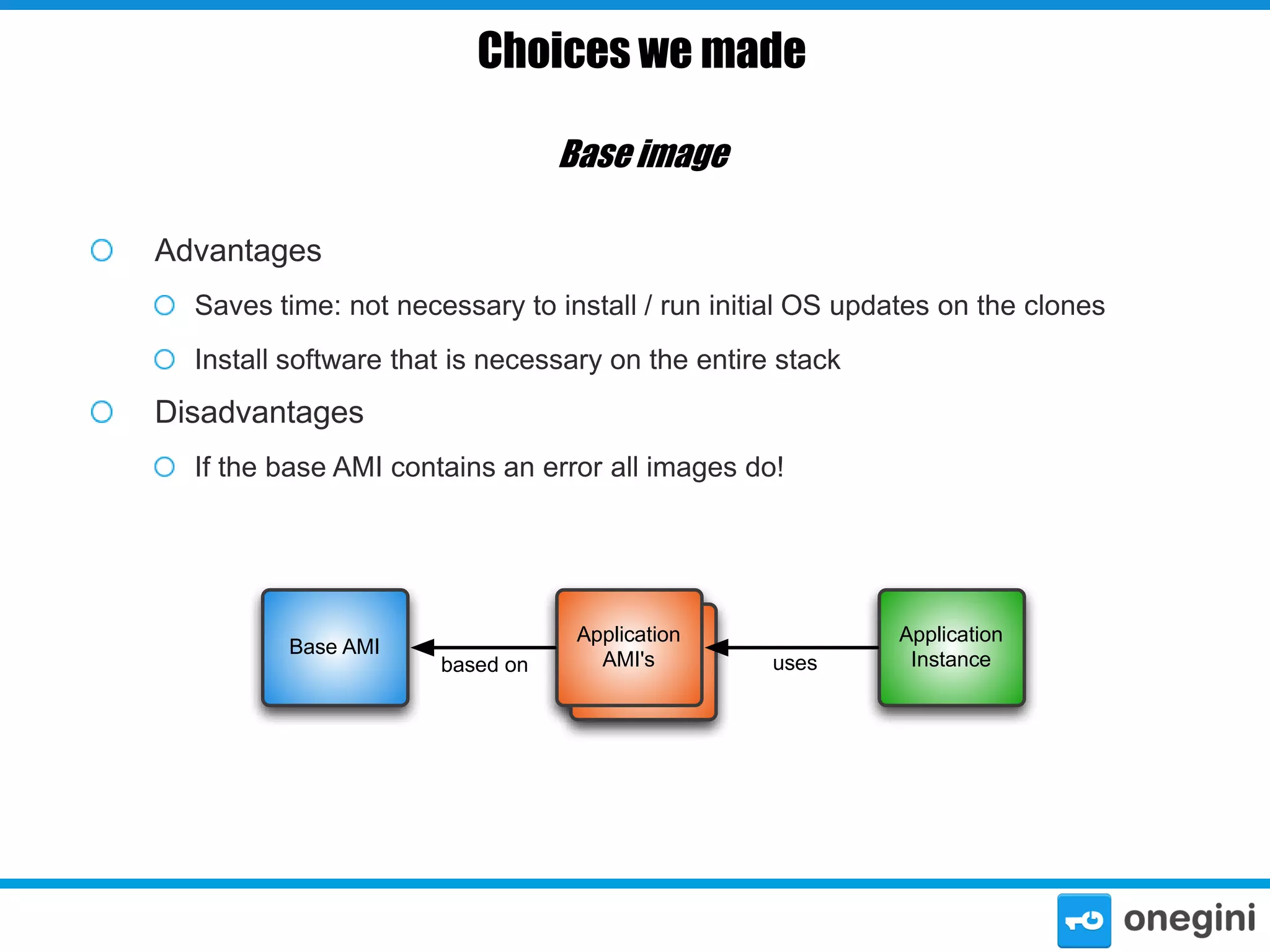 Choices we made

Base image

Advantages

Saves time: not necessary to install / run initial OS updates on the clones

Install software that is necessary on the entire stack

Disadvantages

If the base AMI contains an error all images do!

Base AMI

based on

Application AMI's

uses

Application Instance

onegini